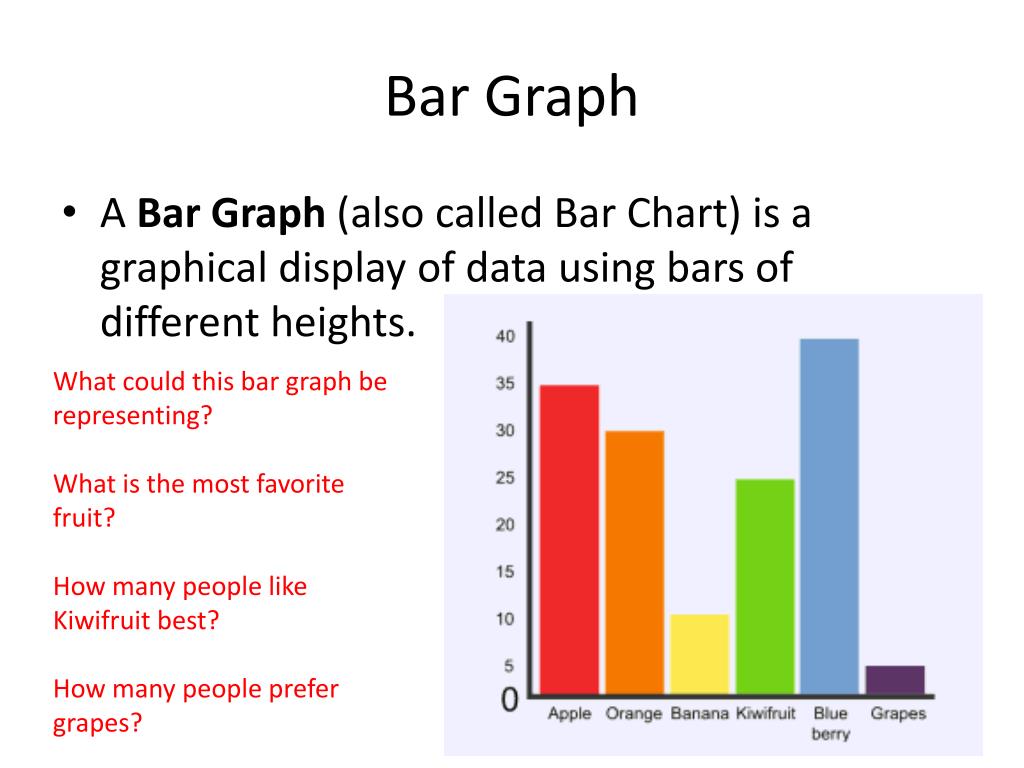 Bar Graph

• A **Bar Graph** (also called Bar Chart) is a graphical display of data using bars of different heights.

What could this bar graph be representing?

What is the most favorite fruit?

How many people like Kiwifruit best?

How many people prefer grapes?

40
35
30
25
20
15
10
5
0

Apple Orange Banana Kiwifruit Blue berry Grapes